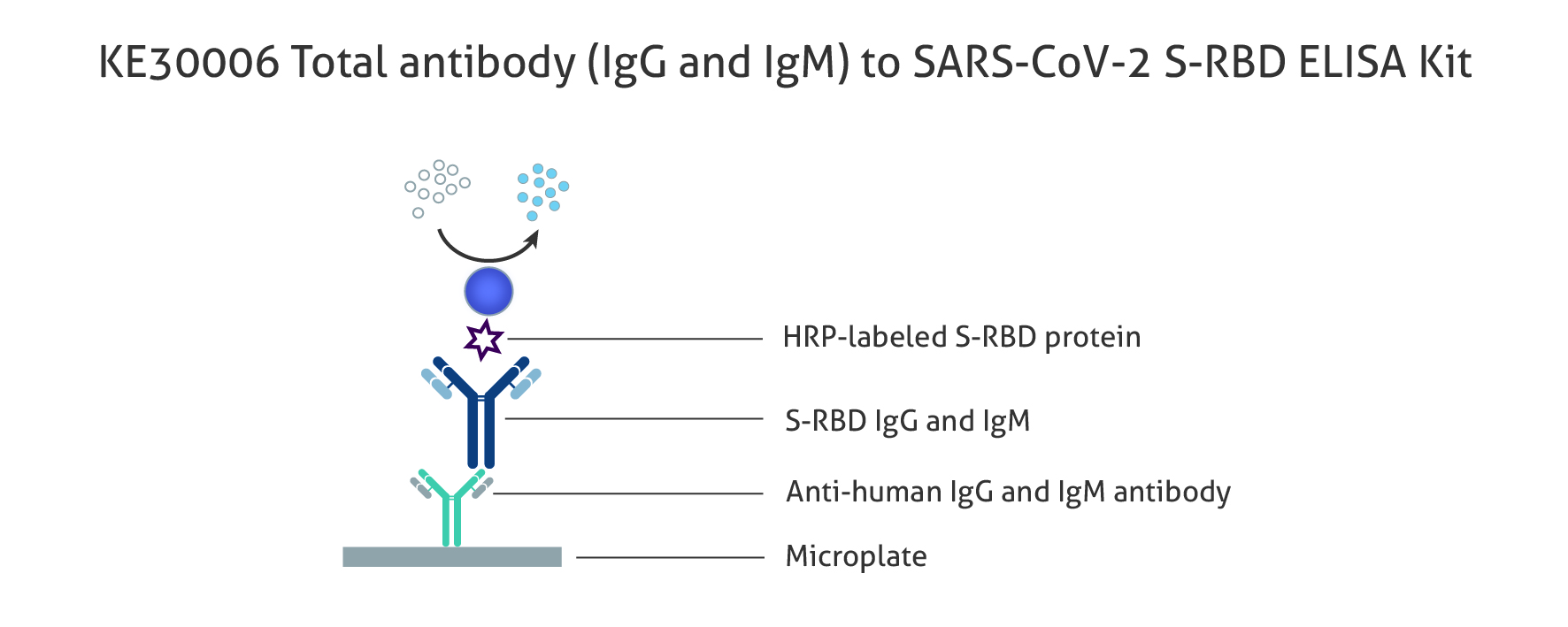 KE30006 Total antibody (IgG and IgM) to SARS-CoV-2 S-RBD ELISA Kit

HRP-labeled S-RBD protein

S-RBD IgG and IgM

Anti-human IgG and IgM antibody

Microplate